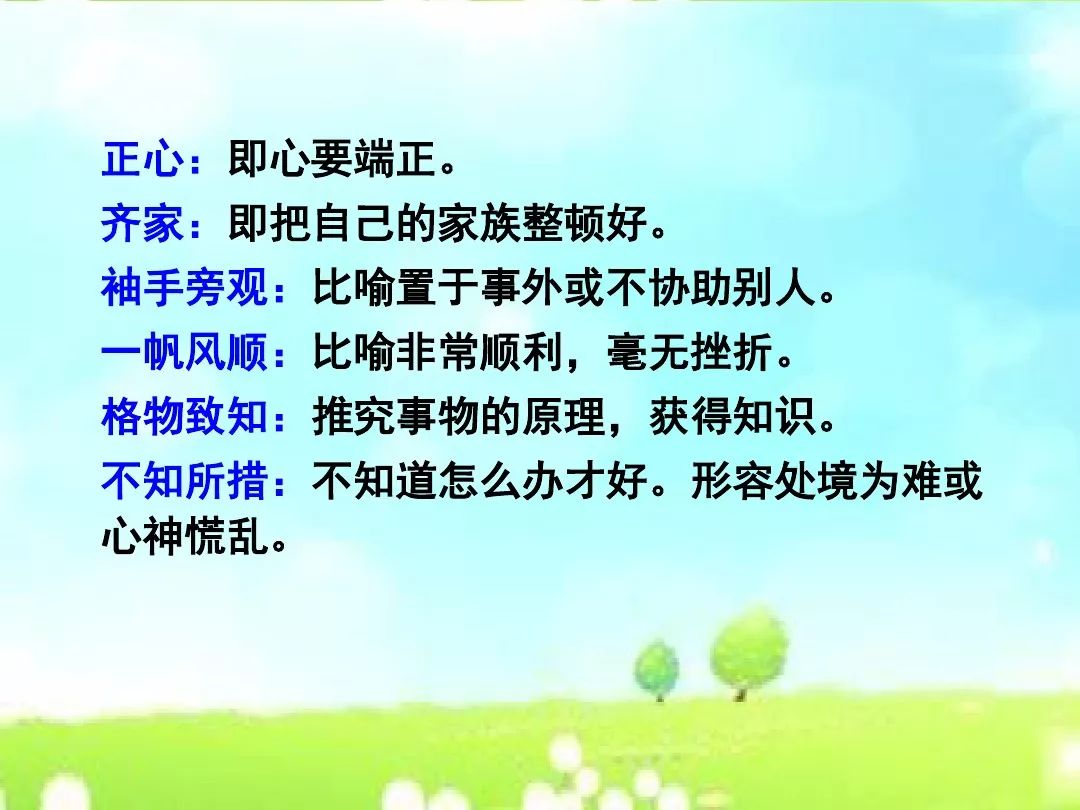 正心：即心要端正。
齐家：即把自己的家族整顿好。
袖手旁观：比喻置于事外或不协助别人。
一帆风顺：比喻非常顺利，毫无挫折。
格物致知：推究事物的原理，获得知识。
不知所措：不知道怎么办才好。形容处境为难或心神慌乱。